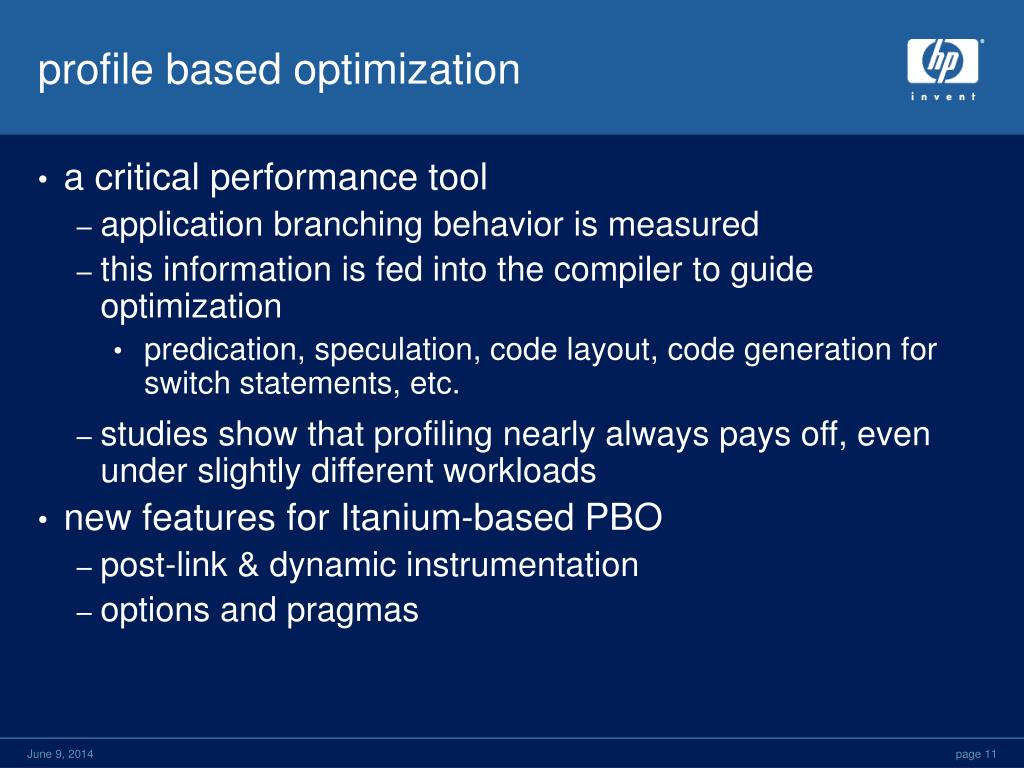 profile based optimization

hp
invent

• a critical performance tool
– application branching behavior is measured
– this information is fed into the compiler to guide optimization
• predication, speculation, code layout, code generation for switch statements, etc.
– studies show that profiling nearly always pays off, even under slightly different workloads
• new features for Itanium-based PBO
– post-link & dynamic instrumentation
– options and pragmas

June 9, 2014

page 11